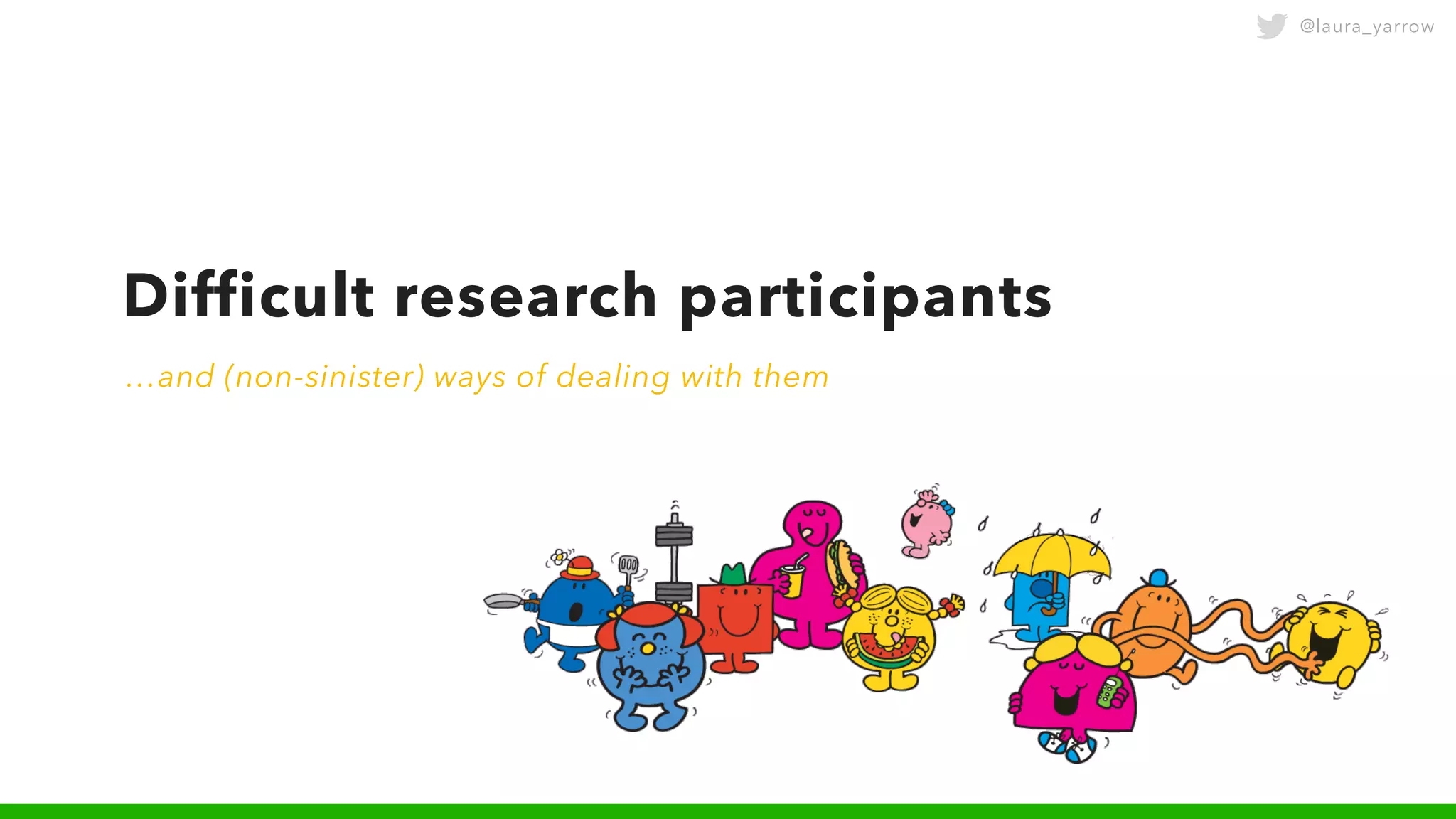 @laura_yarrow

Difficult research participants

...and (non-sinister) ways of dealing with them